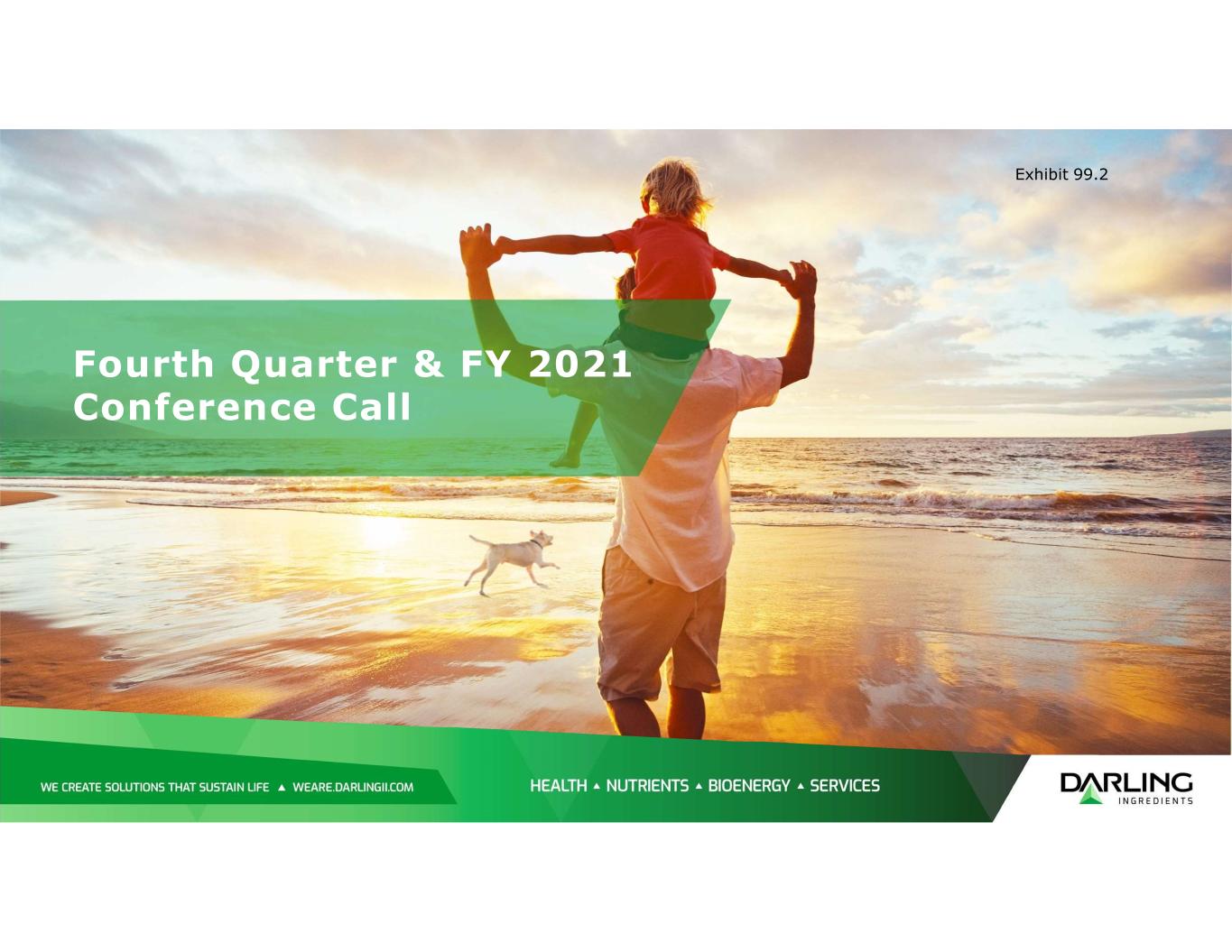 Exhibit 99.2

Fourth Quarter & FY 2021 Conference Call

WE CREATE SOLUTIONS THAT SUSTAIN LIFE ▲ WEARE.DARLINGII.COM

HEALTH ▲ NUTRIENTS ▲ BIOENERGY ▲ SERVICES

DARLING INGREDIENTS